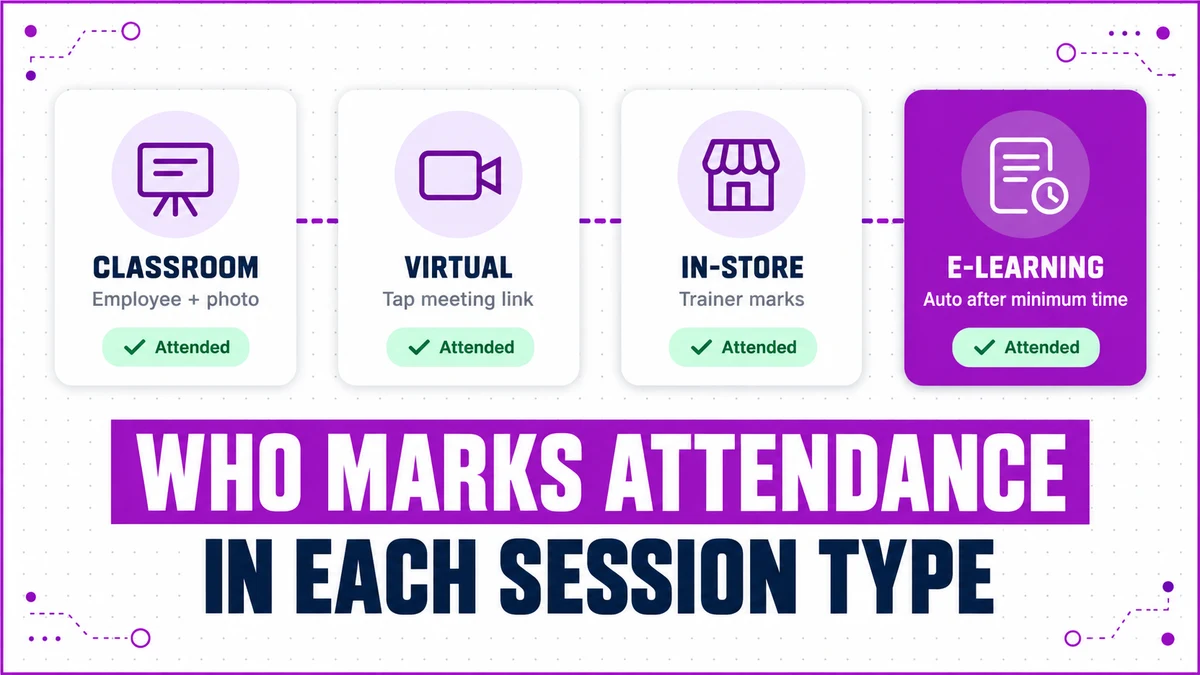 CLASSROOM
Employee + photo
Attended

VIRTUAL
Tap meeting link
Attended

IN-STORE
Trainer marks
Attended

E-LEARNING
Auto after minimum time
Attended

WHO MARKS ATTENDANCE
IN EACH SESSION TYPE